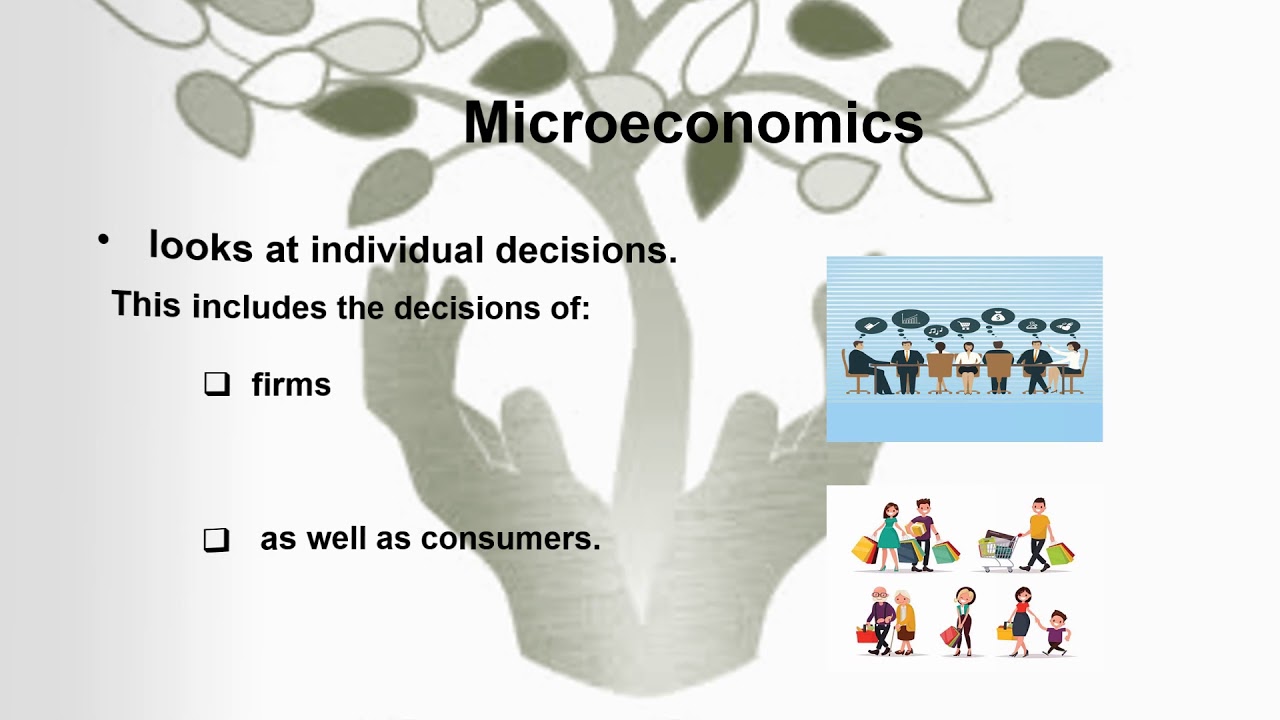 Microeconomics

• looks at individual decisions.

This includes the decisions of:

❑ firms

❑ as well as consumers.